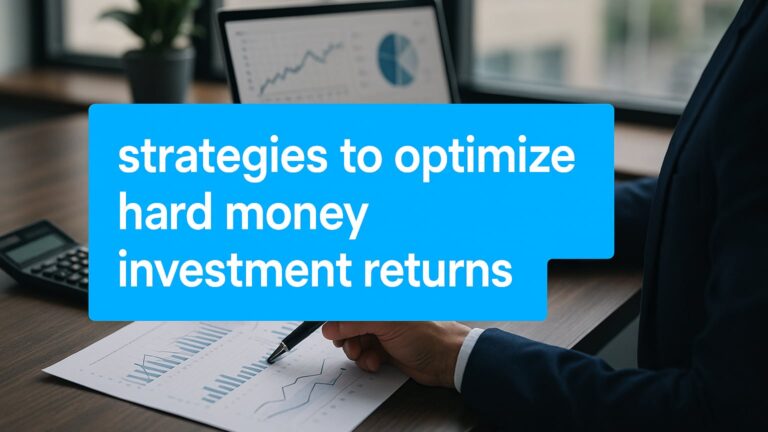 strategies to optimize hard money investment returns